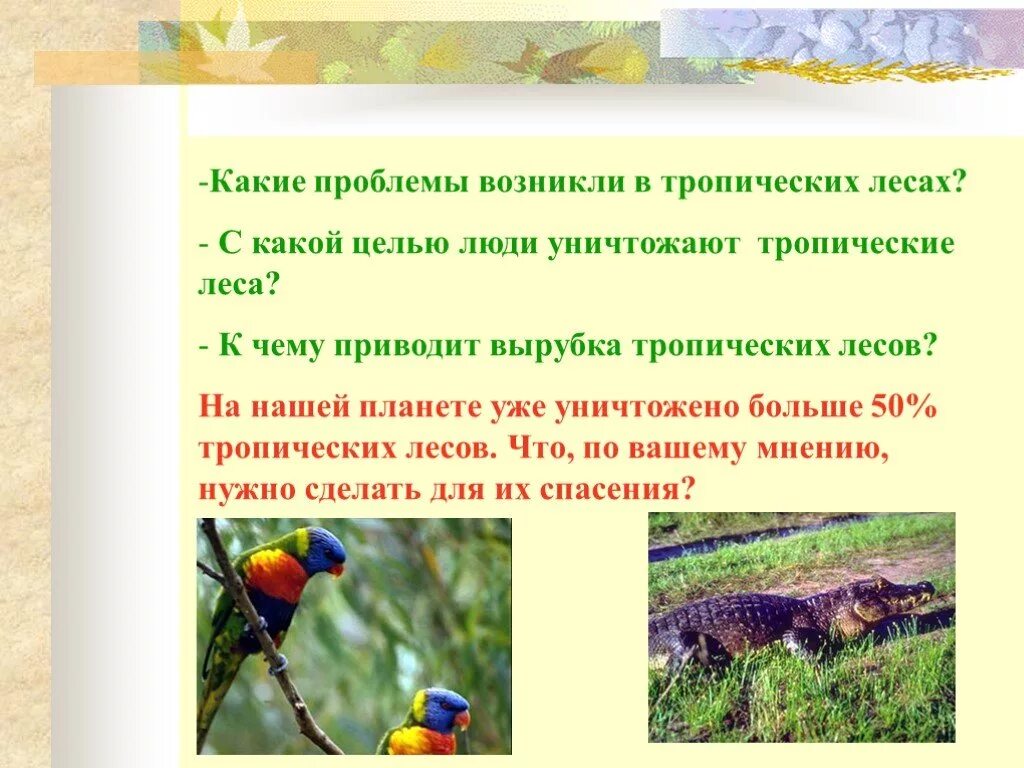 -Какие проблемы возникли в тропических лесах?

- С какой целью люди уничтожают тропические леса?

- К чему приводит вырубка тропических лесов?

На нашей планете уже уничтожено больше 50% тропических лесов. Что, по вашему мнению, нужно сделать для их спасения?